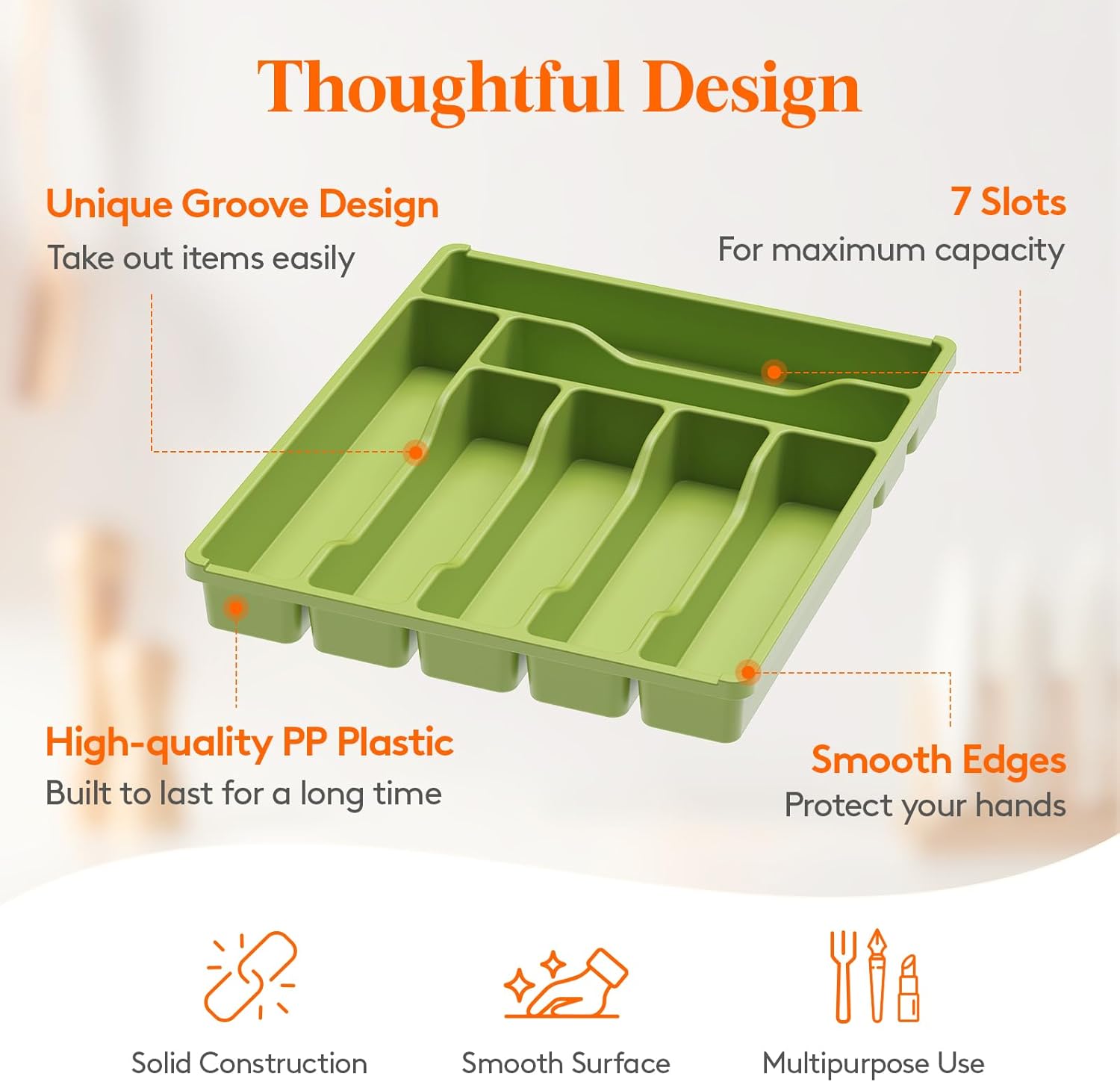 Thoughtful Design

Unique Groove Design
Take out items easily

7 Slots
For maximum capacity

High-quality PP Plastic
Built to last for a long time

Smooth Edges
Protect your hands

Solid Construction

Smooth Surface

Multipurpose Use